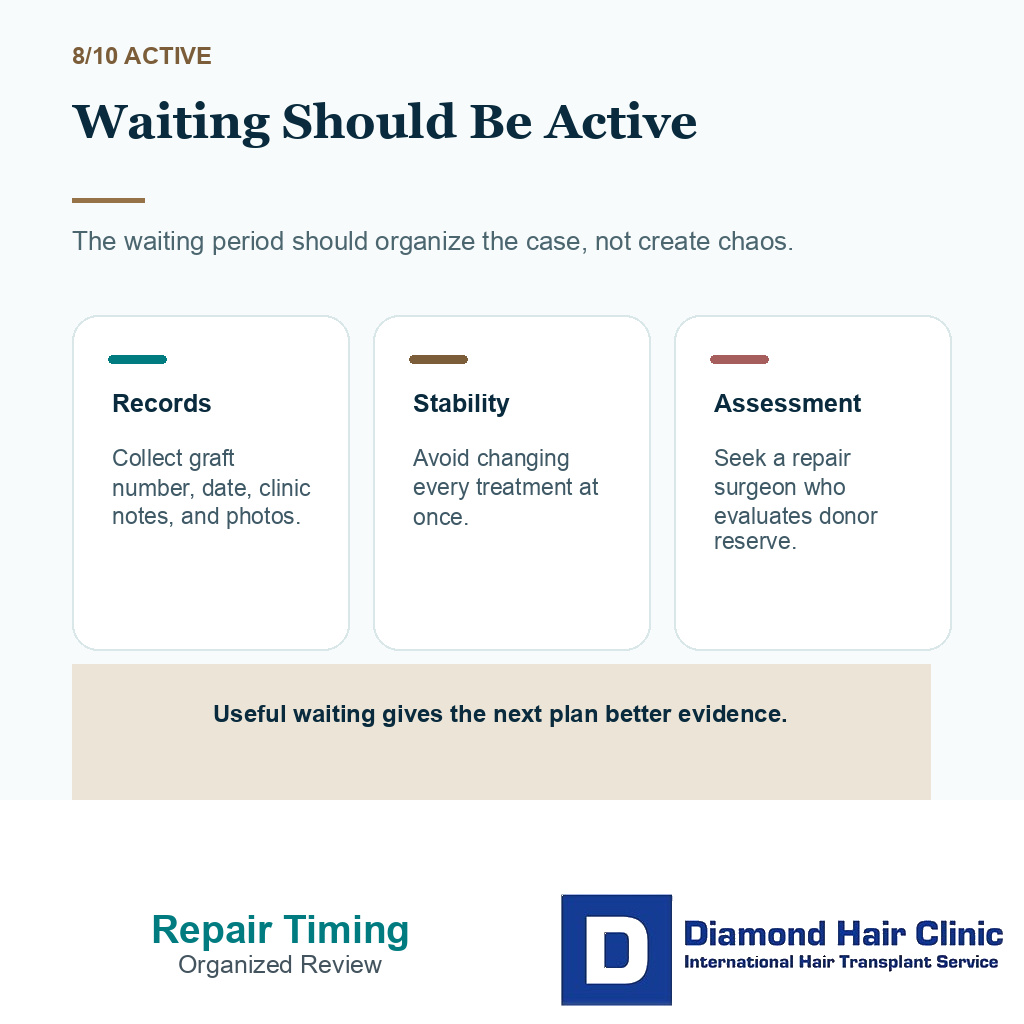 8/10 ACTIVE

Waiting Should Be Active

The waiting period should organize the case, not create chaos.

Records

Collect graft number, date, clinic notes, and photos.

Stability

Avoid changing every treatment at once.

Assessment

Seek a repair surgeon who evaluates donor reserve.

Useful waiting gives the next plan better evidence.

Repair Timing
Organized Review

D
Diamond Hair Clinic
International Hair Transplant Service